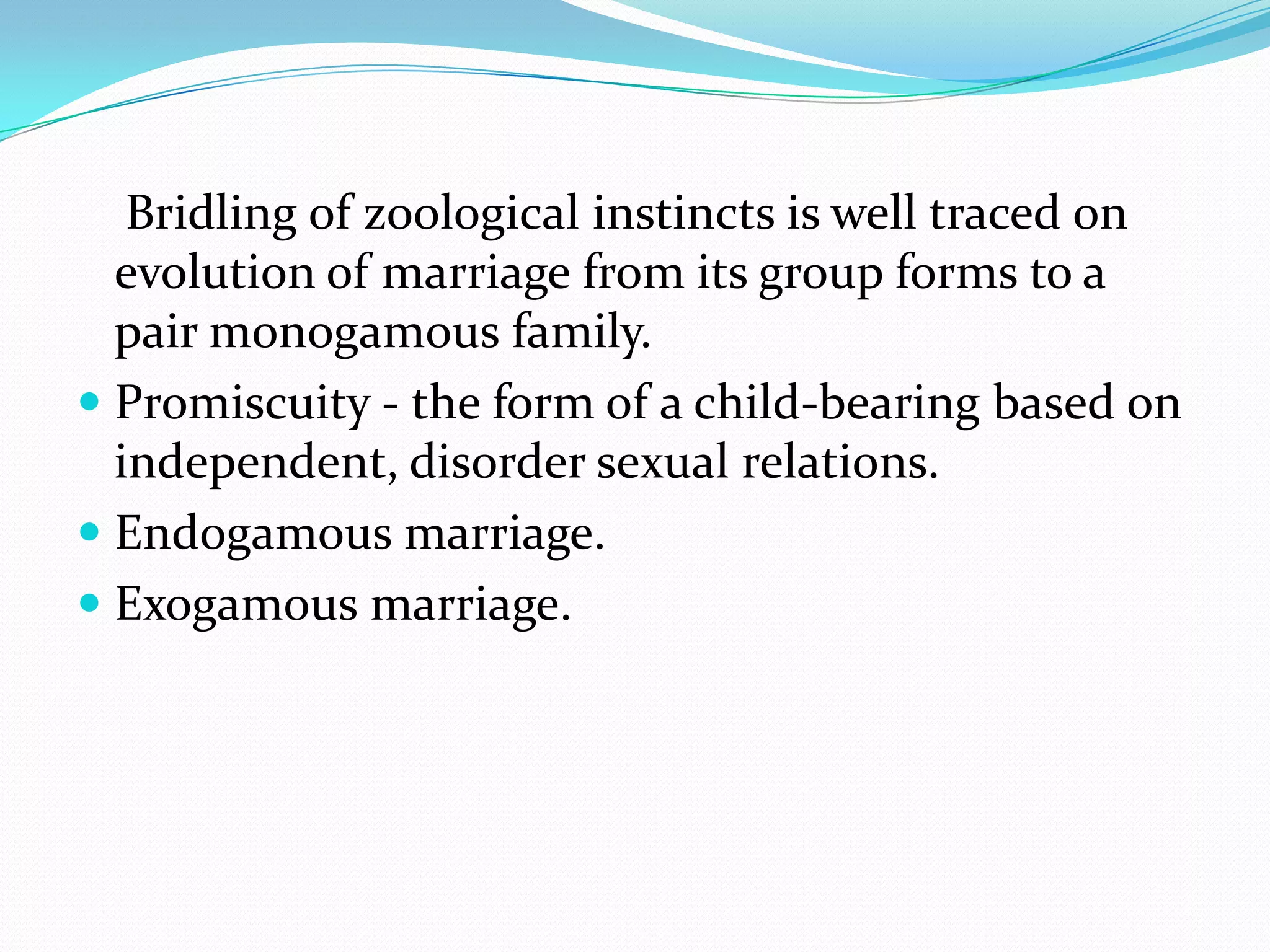 Bridling of zoological instincts is well traced on evolution of marriage from its group forms to a pair monogamous family.

- Promiscuity - the form of a child-bearing based on independent, disorder sexual relations.
- Endogamous marriage.
- Exogamous marriage.